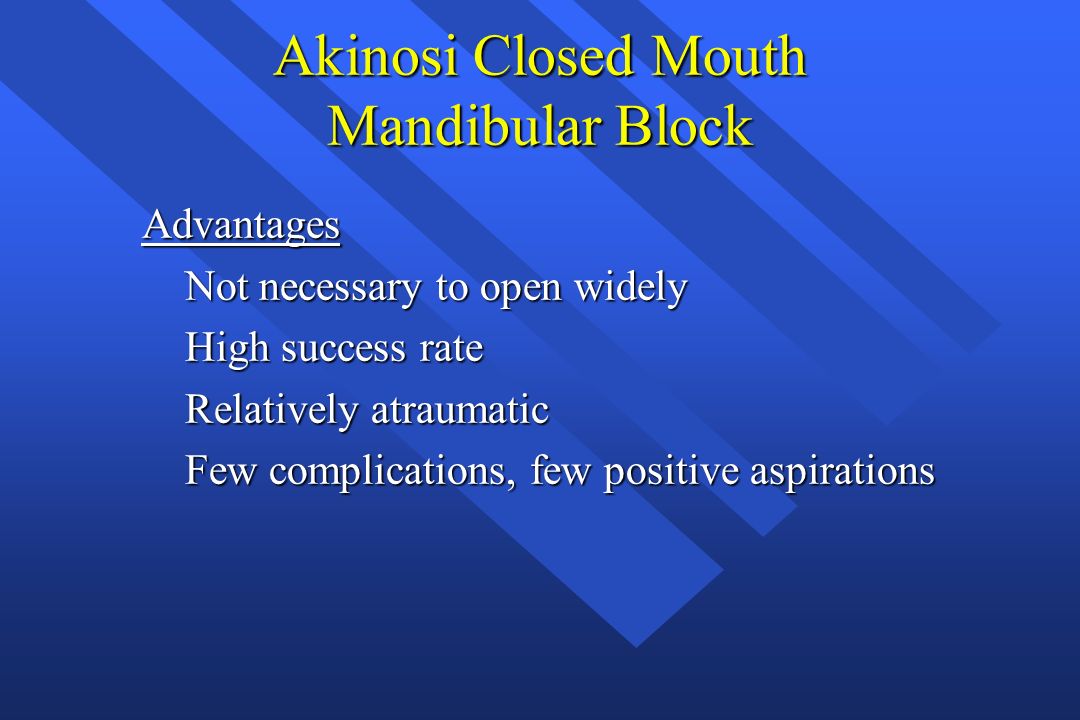 Akinosi Closed Mouth Mandibular Block

Advantages

Not necessary to open widely

High success rate

Relatively atraumatic

Few complications, few positive aspirations